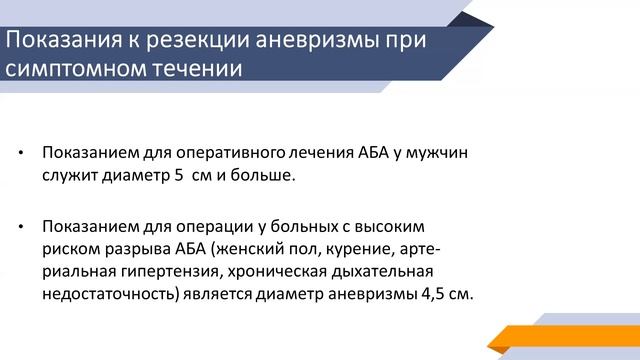 Показания к резекции аневризмы при симптомном течении

• Показанием для оперативного лечения АБА у мужчин служит диаметр 5 см и больше.

• Показанием для операции у больных с высоким риском разрыва АБА (женский пол, курение, артериальная гипертензия, хроническая дыхательная недостаточность) является диаметр аневризмы 4,5 см.